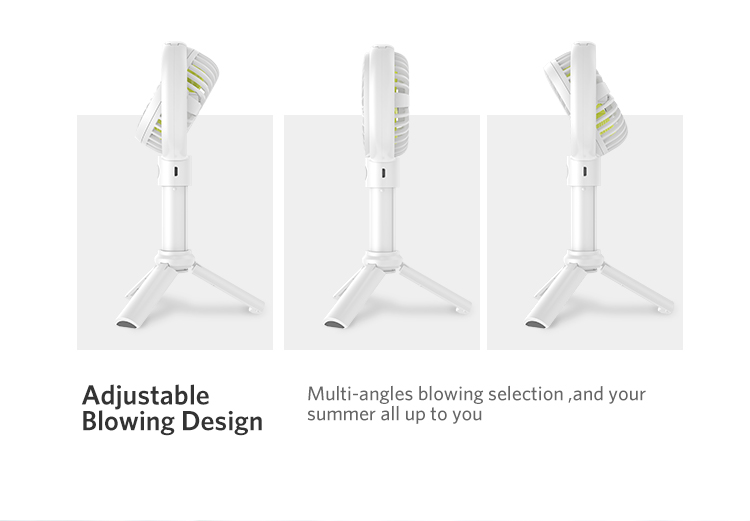 Adjustable Blowing Design

Multi-angles blowing selection ,and your summer all up to you